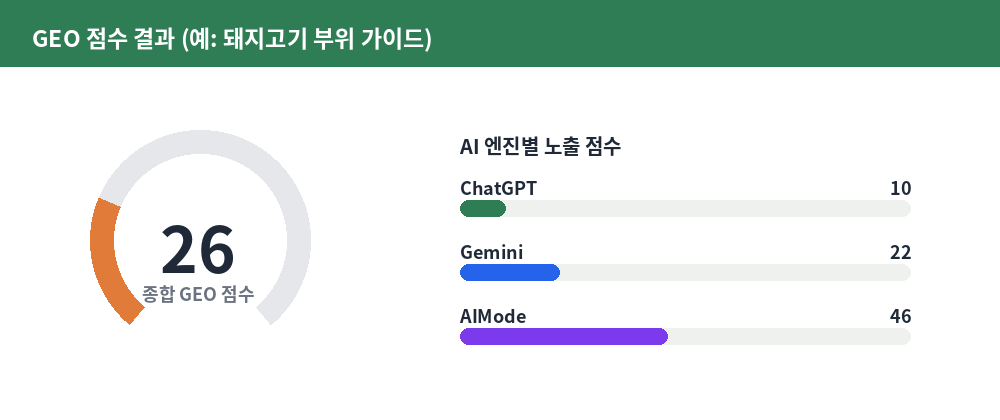 GEO 점수 결과 (예: 돼지고기 부위 가이드)

26
종합 GEO 점수

AI 엔진별 노출 점수

ChatGPT 10

Gemini 22

AIMode 46